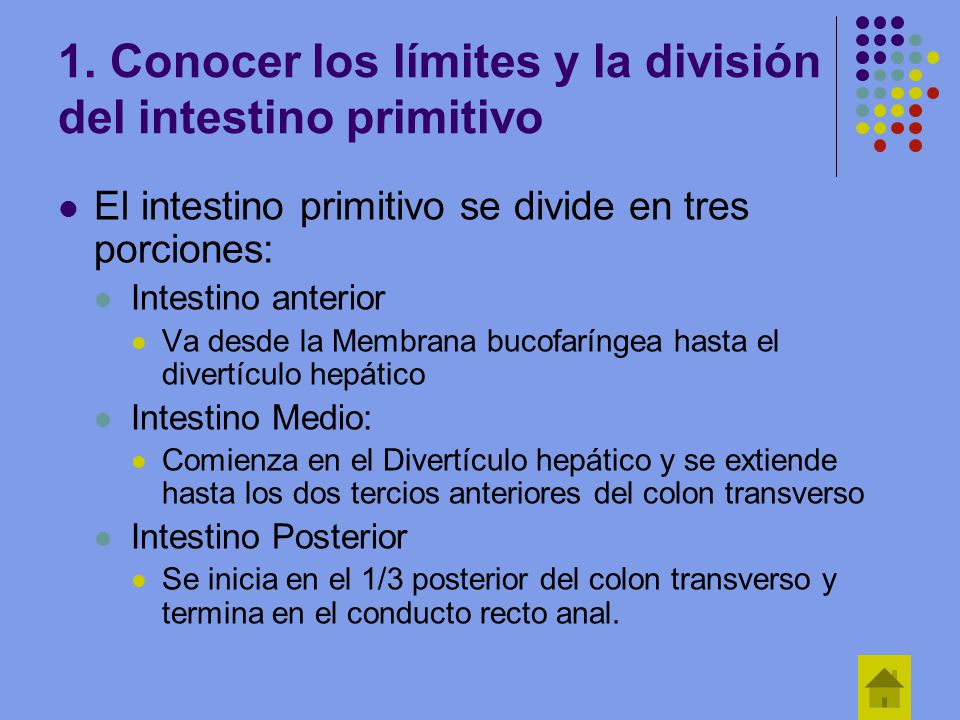 1. Conocer los límites y la división del intestino primitivo

El intestino primitivo se divide en tres porciones:

Intestino anterior

Va desde la Membrana bucofaríngea hasta el divertículo hepático

Intestino Medio:

Comienza en el Divertículo hepático y se extiende hasta los dos tercios anteriores del colon transverso

Intestino Posterior

Se inicia en el 1/3 posterior del colon transverso y termina en el conducto recto anal.